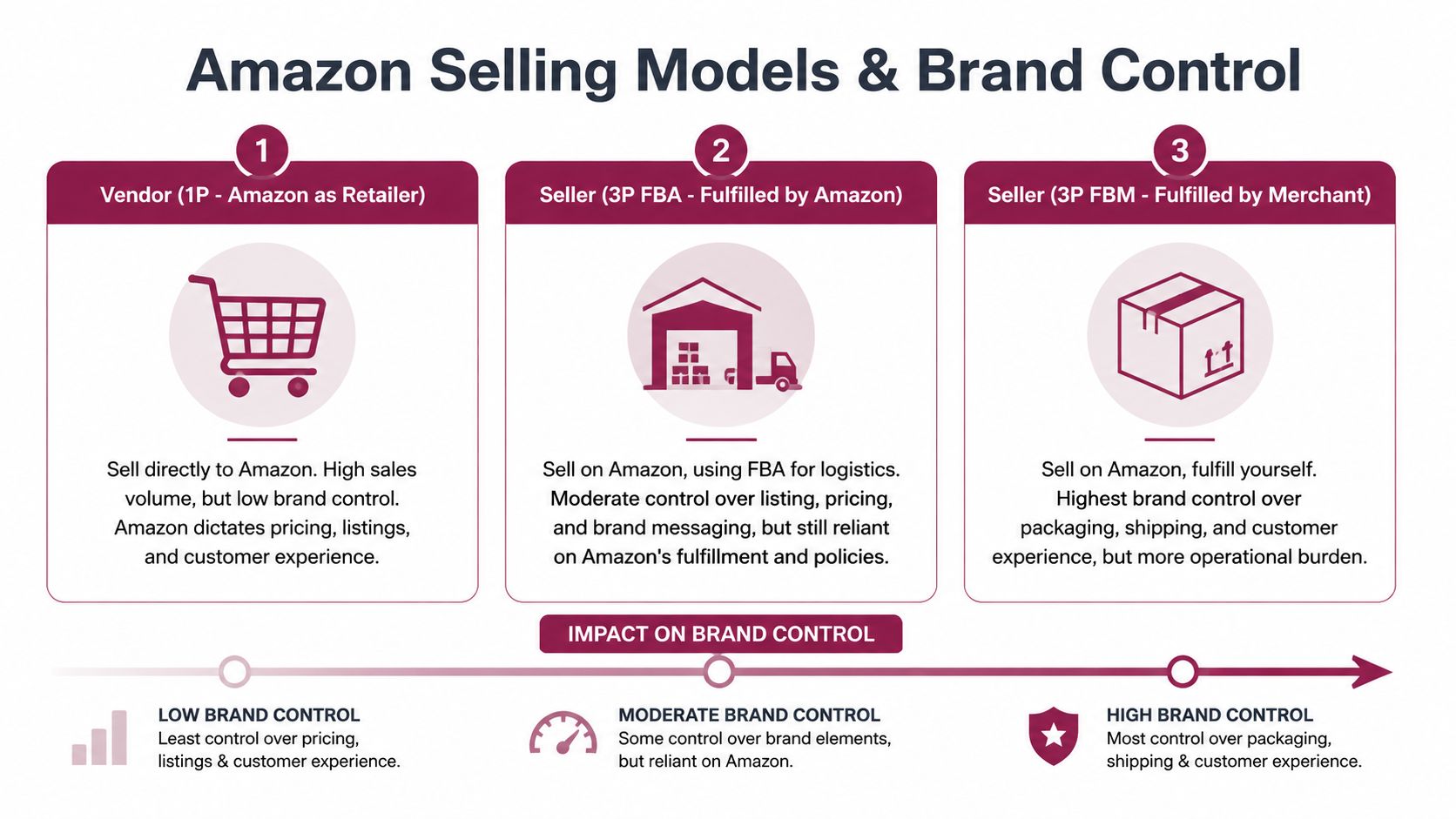 Amazon Selling Models & Brand Control

1
Vendor (1P - Amazon as Retailer)

Sell directly to Amazon. High sales volume, but low brand control. Amazon dictates pricing, listings, and customer experience.

2
Seller (3P FBA - Fulfilled by Amazon)

Sell on Amazon, using FBA for logistics. Moderate control over listing, pricing, and brand messaging, but still reliant on Amazon's fulfillment and policies.

3
Seller (3P FBM - Fulfilled by Merchant)

Sell on Amazon, fulfill yourself. Highest brand control over packaging, shipping, and customer experience, but more operational burden.

IMPACT ON BRAND CONTROL

LOW BRAND CONTROL
Least control over pricing, listings & customer experience.

MODERATE BRAND CONTROL
Some control over brand elements, but reliant on Amazon.

HIGH BRAND CONTROL
Most control over packaging, shipping & customer experience.